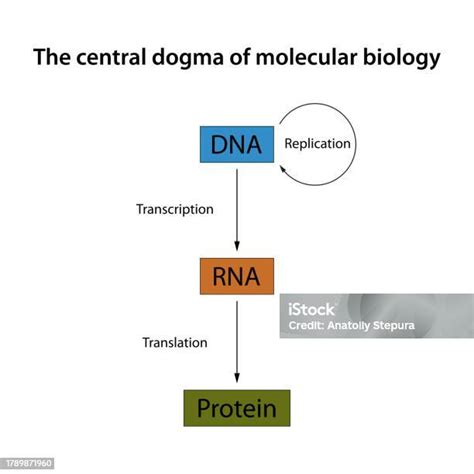 The central dogma of molecular biology

DNA

Replication

Transcription

RNA

iStock
Credit: Anatoliy Stepura

Translation

Protein

1789871960